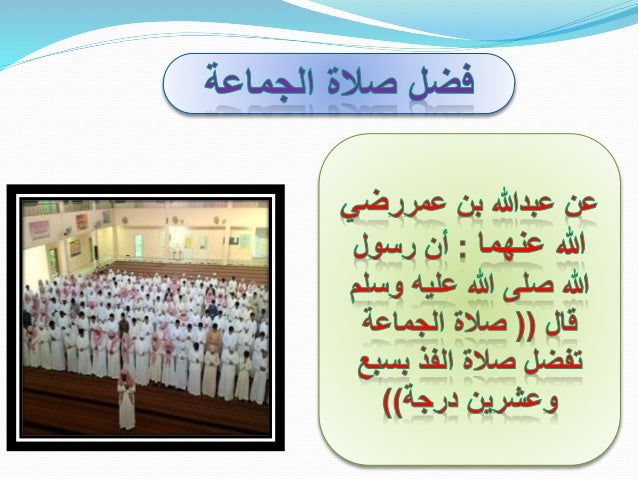 فضل صلاة الجماعة

عن عبدالله بن عمررضي الله عنهما : أن رسول الله صلى الله عليه وسلم قال (( صلاة الجماعة تفضل صلاة الفذ بسبع وعشرين درجة))